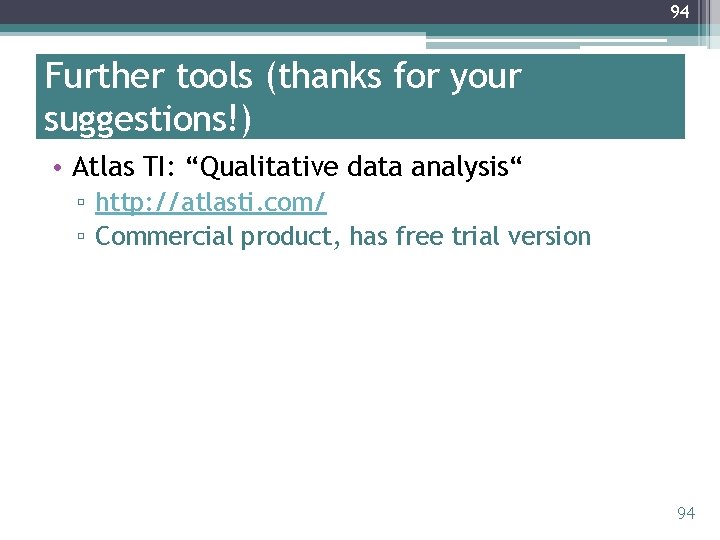 94

Further tools (thanks for your suggestions!)

• Atlas TI: “Qualitative data analysis“
▫ http://atlasti.com/
▫ Commercial product, has free trial version

94